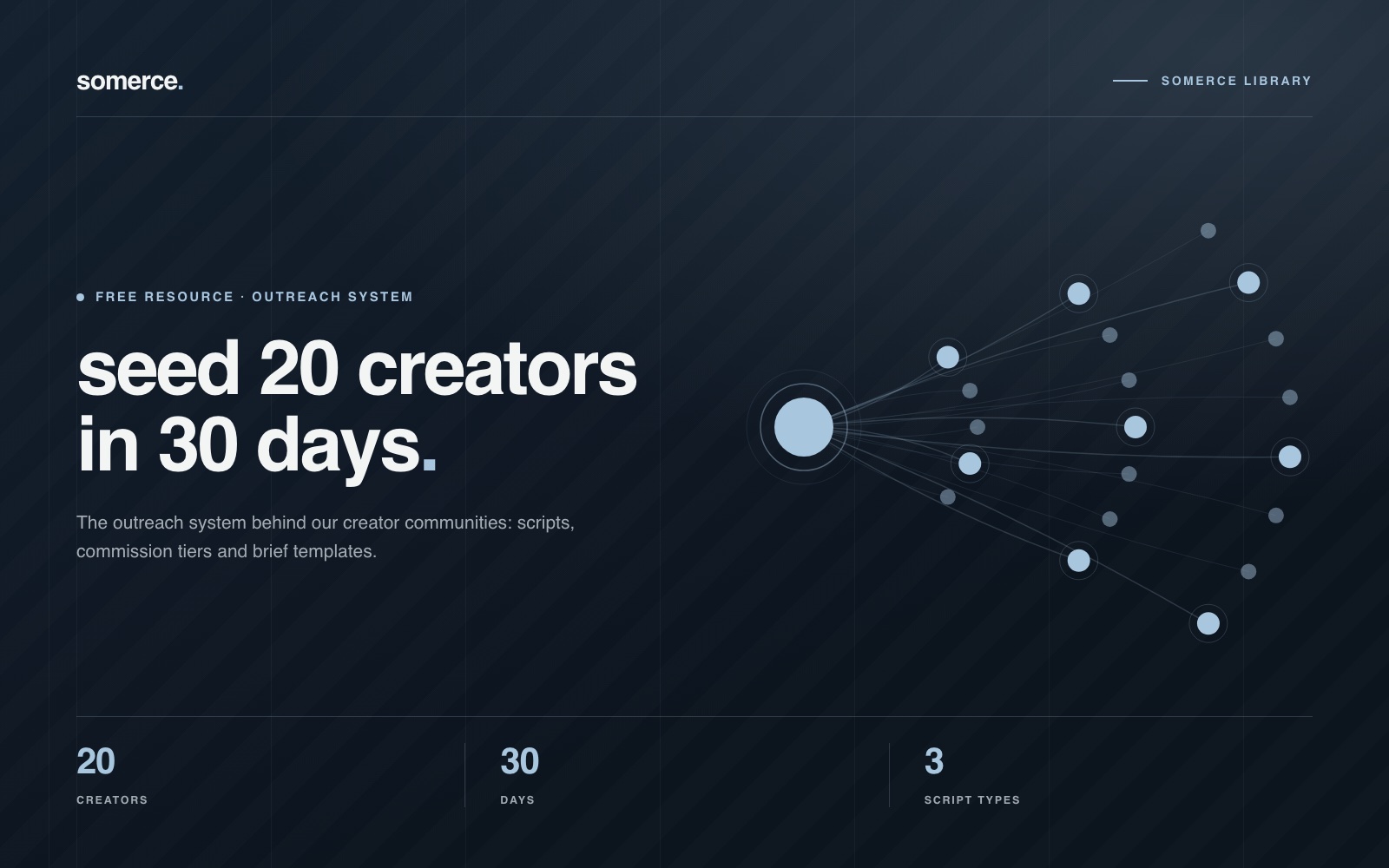 somerce.

SOMERCE LIBRARY

FREE RESOURCE · OUTREACH SYSTEM

seed 20 creators in 30 days.

The outreach system behind our creator communities: scripts, commission tiers and brief templates.

20
CREATORS

30
DAYS

3
SCRIPT TYPES